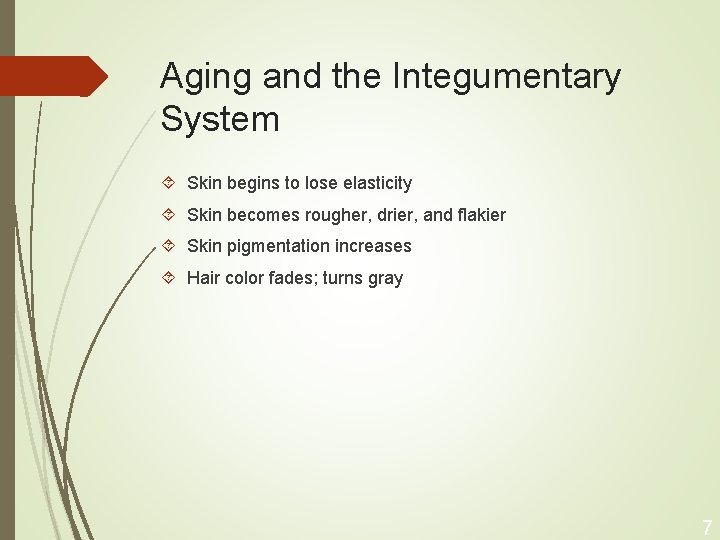 Aging and the Integumentary System

- Skin begins to lose elasticity
- Skin becomes rougher, drier, and flakier
- Skin pigmentation increases
- Hair color fades; turns gray

7